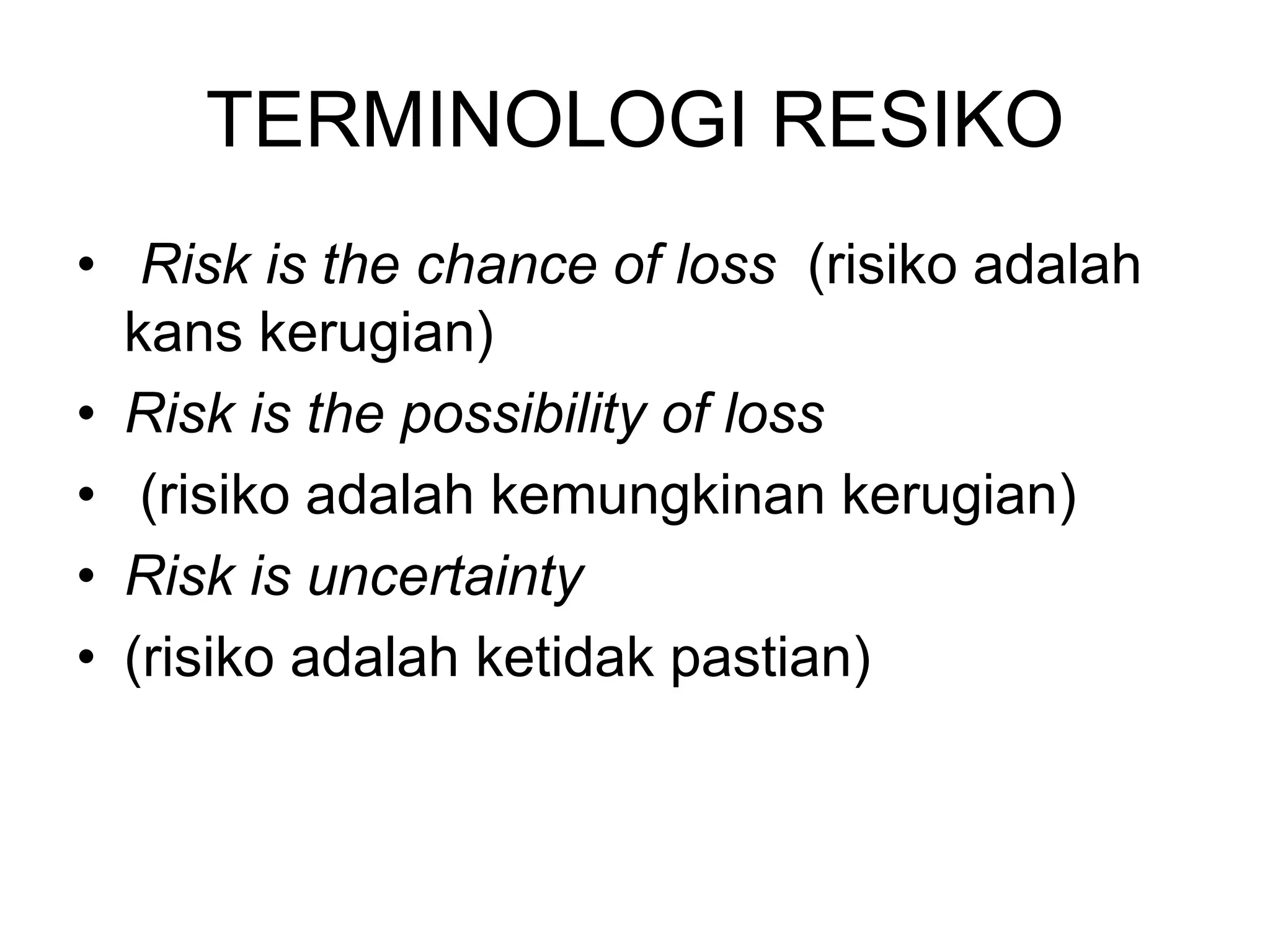 TERMINOLOGI RESIKO

• Risk is the chance of loss (risiko adalah kans kerugian)
• Risk is the possibility of loss
• (risiko adalah kemungkinan kerugian)
• Risk is uncertainty
• (risiko adalah ketidak pastian)